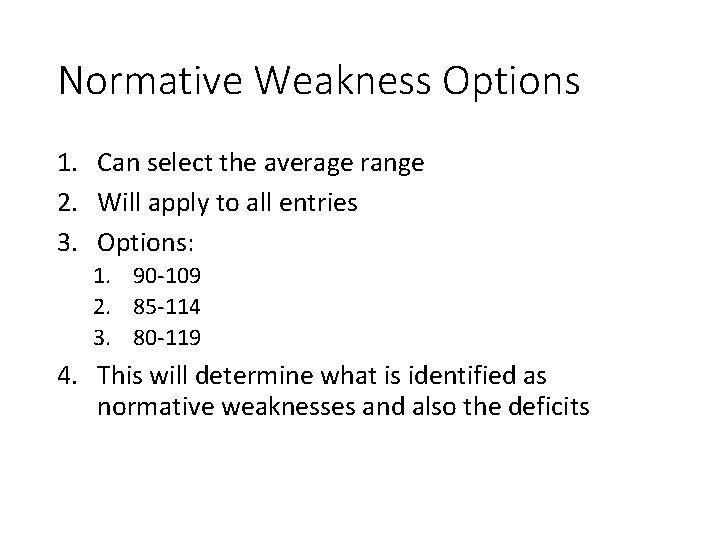 Normative Weakness Options

1. Can select the average range
2. Will apply to all entries
3. Options:
   1. 90-109
   2. 85-114
   3. 80-119
4. This will determine what is identified as normative weaknesses and also the deficits